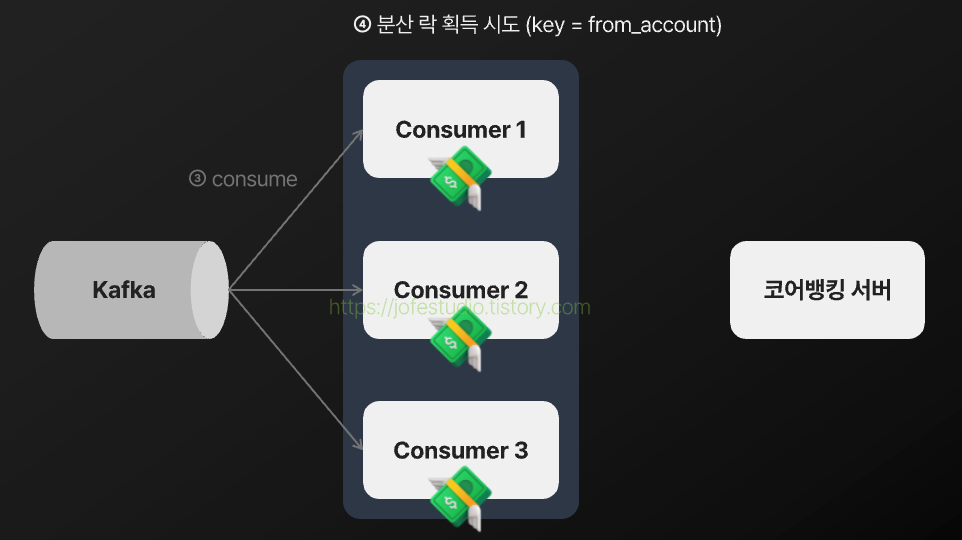 ④ 분산 락 획득 시도 (key = from_account)

③ consume

Kafka

Consumer 1

Consumer 2

https://jofestudio.tistory.com

Consumer 3

코어뱅킹 서버